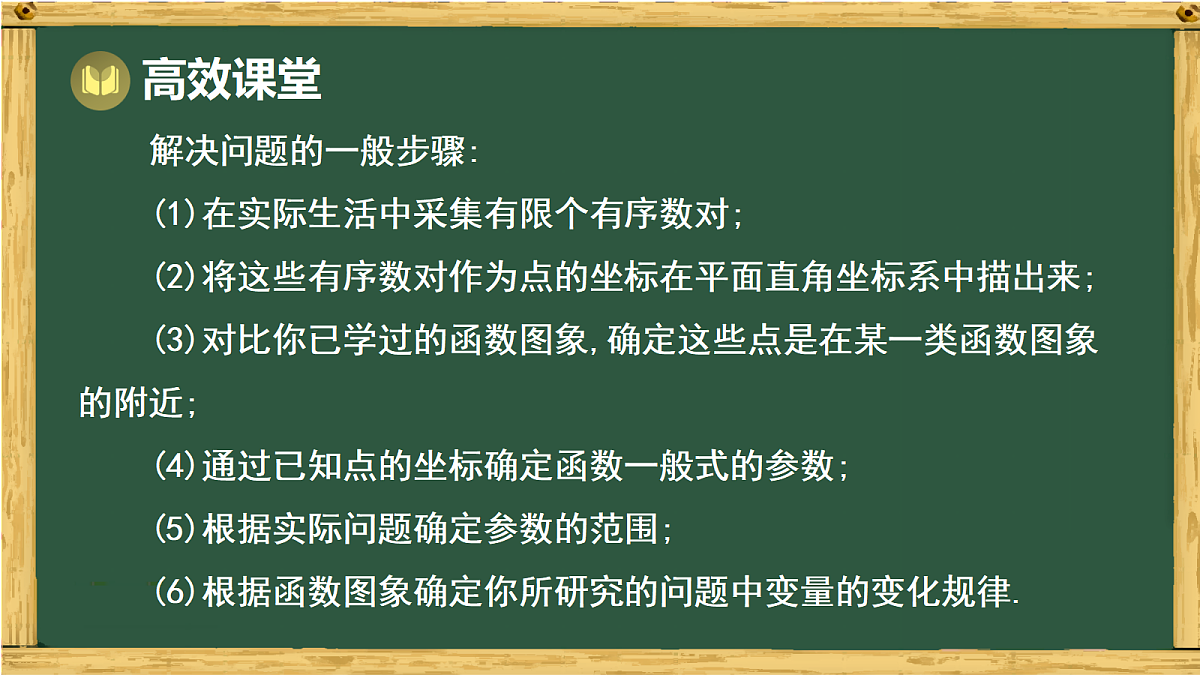 高效课堂

解决问题的一般步骤:

(1)在实际生活中采集有限个有序数对;

(2)将这些有序数对作为点的坐标在平面直角坐标系中描出来;

(3)对比你已学过的函数图象,确定这些点是在某一类函数图象的附近;

(4)通过已知点的坐标确定函数一般式的参数;

(5)根据实际问题确定参数的范围;

(6)根据函数图象确定你所研究的问题中变量的变化规律.